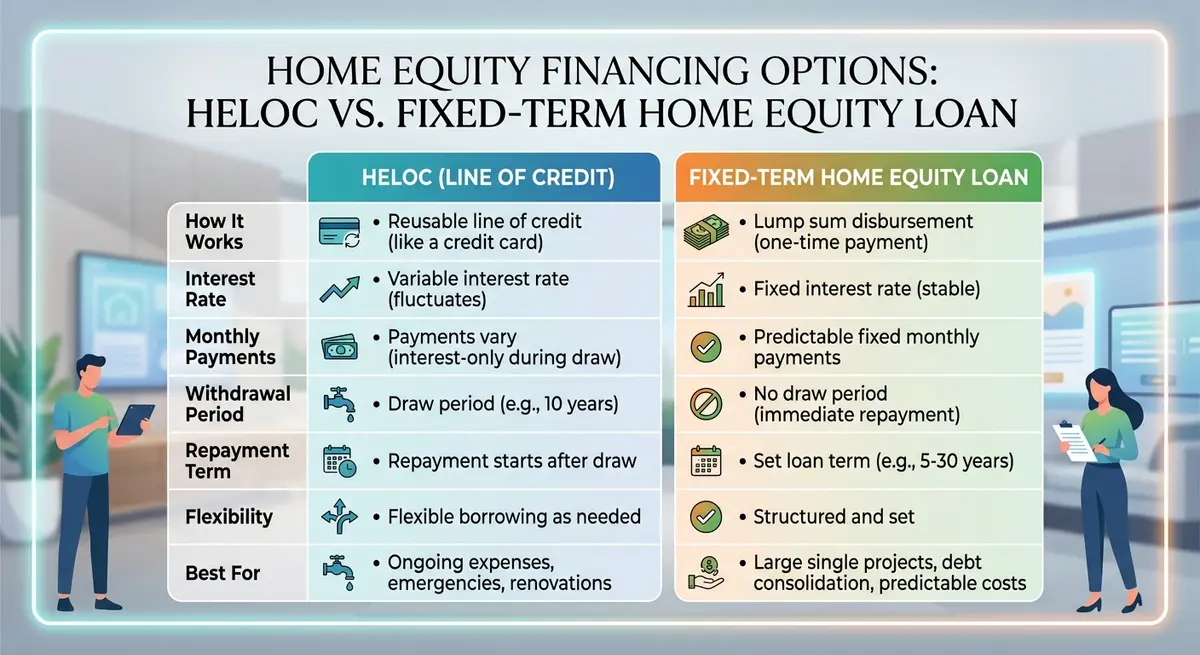 HOME EQUITY FINANCING OPTIONS:
HELOC VS. FIXED-TERM HOME EQUITY LOAN

| | HELOC (LINE OF CREDIT) | FIXED-TERM HOME EQUITY LOAN |
|---|---|---|
| How It Works | • Reusable line of credit (like a credit card) | • Lump sum disbursement (one-time payment) |
| Interest Rate | • Variable interest rate (fluctuates) | • Fixed interest rate (stable) |
| Monthly Payments | • Payments vary (interest-only during draw) | • Predictable fixed monthly payments |
| Withdrawal Period | • Draw period (e.g., 10 years) | • No draw period (immediate repayment) |
| Repayment Term | • Repayment starts after draw | • Set loan term (e.g., 5-30 years) |
| Flexibility | • Flexible borrowing as needed | • Structured and set |
| Best For | • Ongoing expenses, emergencies, renovations | • Large single projects, debt consolidation, predictable costs |